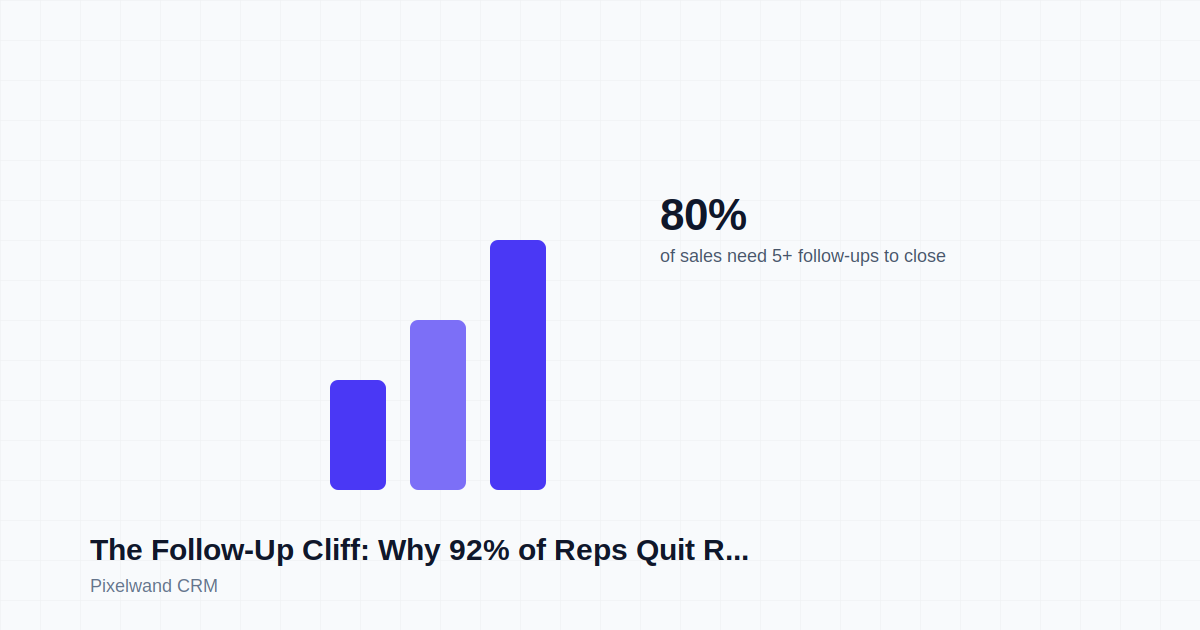 80%
of sales need 5+ follow-ups to close

The Follow-Up Cliff: Why 92% of Reps Quit R...

Pixelwand CRM